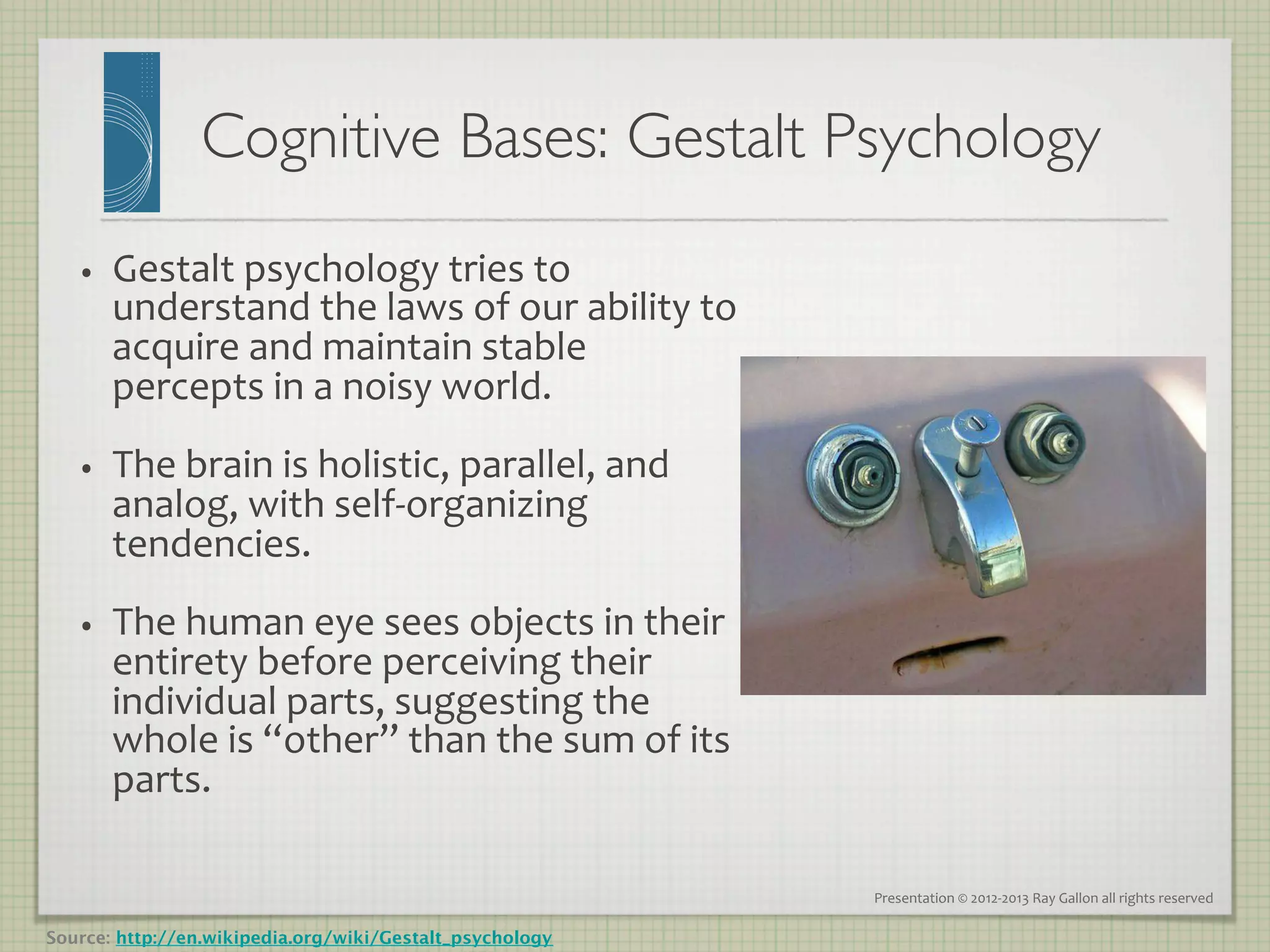 Cognitive Bases: Gestalt Psychology

• Gestalt psychology tries to understand the laws of our ability to acquire and maintain stable percepts in a noisy world.

• The brain is holistic, parallel, and analog, with self-organizing tendencies.

• The human eye sees objects in their entirety before perceiving their individual parts, suggesting the whole is “other” than the sum of its parts.

Presentation © 2012-2013 Ray Gallon all rights reserved

Source: http://en.wikipedia.org/wiki/Gestalt_psychology